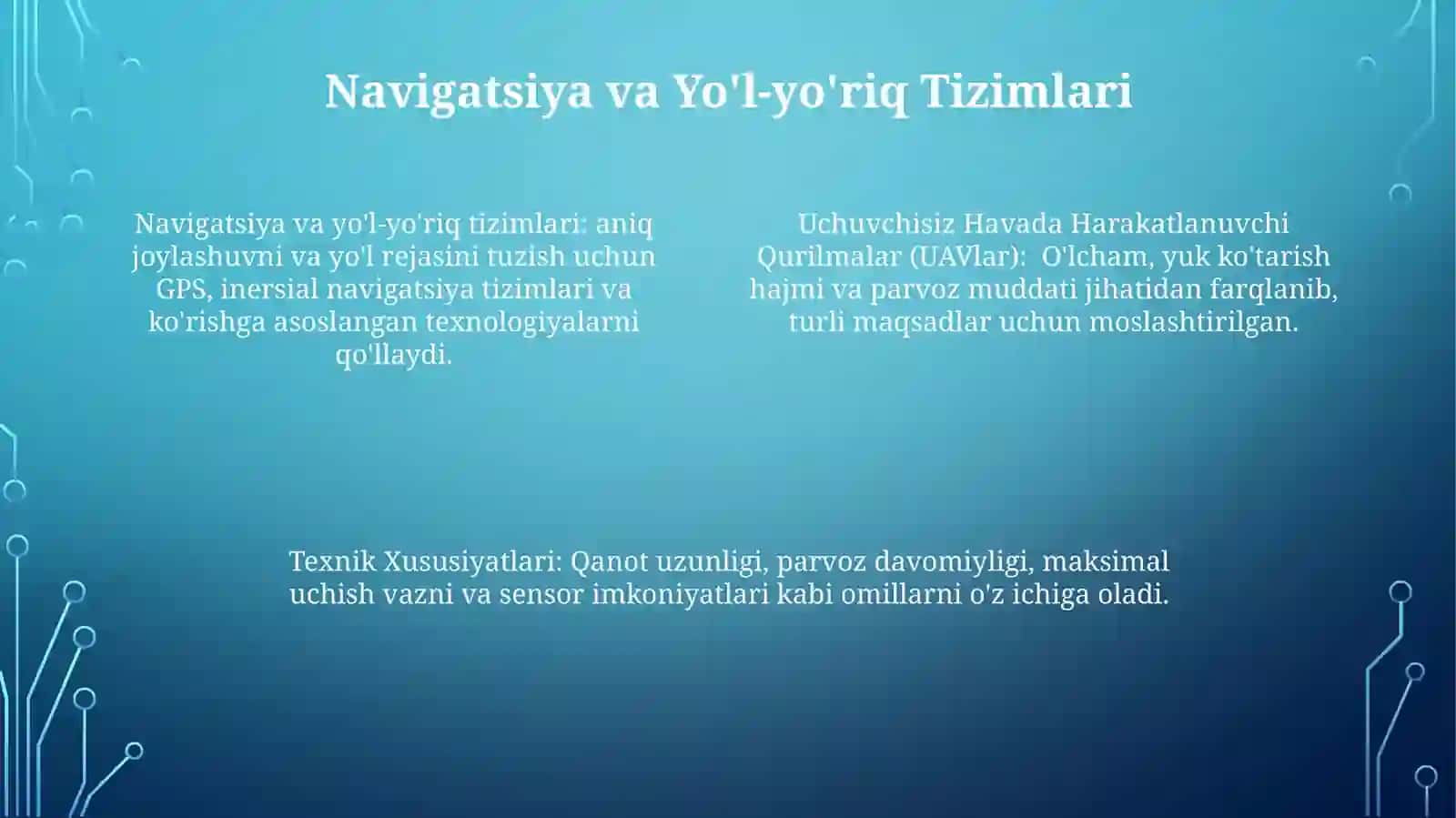 Navigatsiya va Yo'l-yo'riq Tizimlari

Navigatsiya va yo'l-yo'riq tizimlari: aniq joylashuvni va yo'l rejasini tuzish uchun GPS, inersial navigatsiya tizimlari va ko'rishga asoslangan texnologiyalarni qo'llaydi.

Uchuvchisiz Havada Harakatlanuvchi Qurilmalar (UAVlar): O'lcham, yuk ko'tarish hajmi va parvoz muddati jihatidan farqlanib, turli maqsadlar uchun moslashtirilgan.

Texnik Xususiyatlari: Qanot uzunligi, parvoz davomiyligi, maksimal uchish vazni va sensor imkoniyatlari kabi omillarni o'z ichiga oladi.